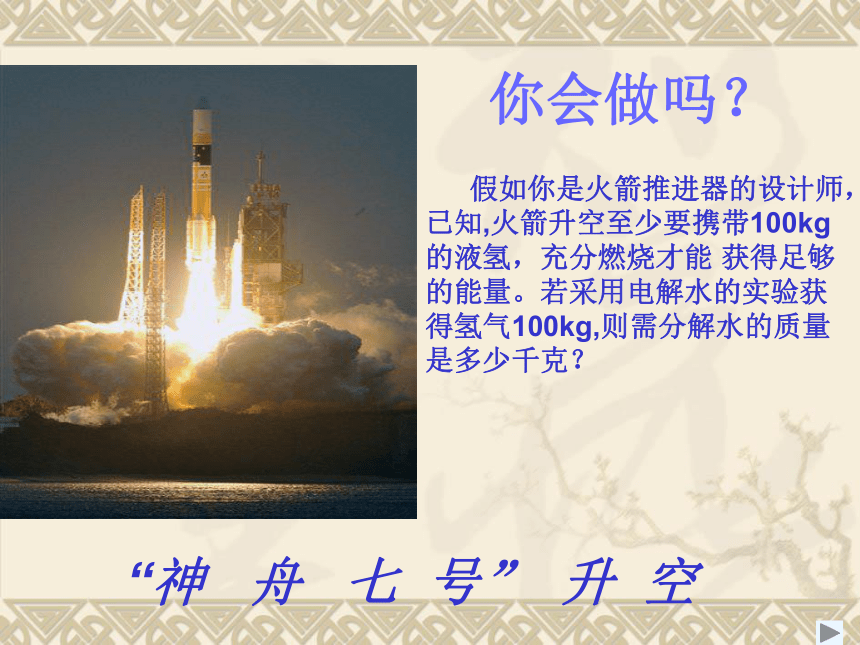 你会做吗?

假如你是火箭推进器的设计师,已知,火箭升空至少要携带100kg的液氢，充分燃烧才能 获得足够的能量。若采用电解水的实验获得氢气100kg,则需分解水的质量是多少千克?

“神 舟 七 号” 升 空